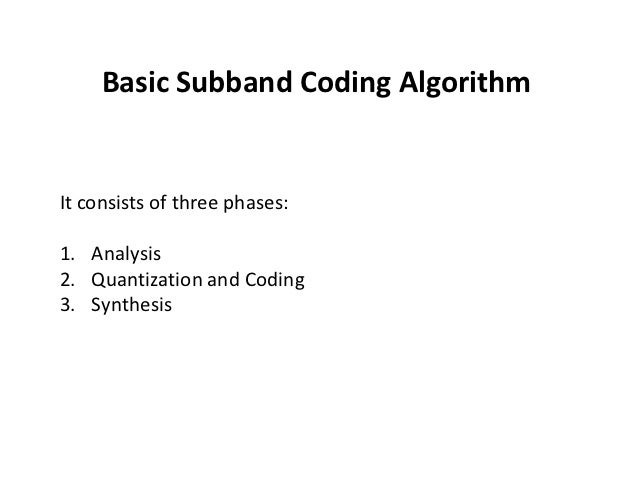 Basic Subband Coding Algorithm

It consists of three phases:

1. Analysis
2. Quantization and Coding
3. Synthesis